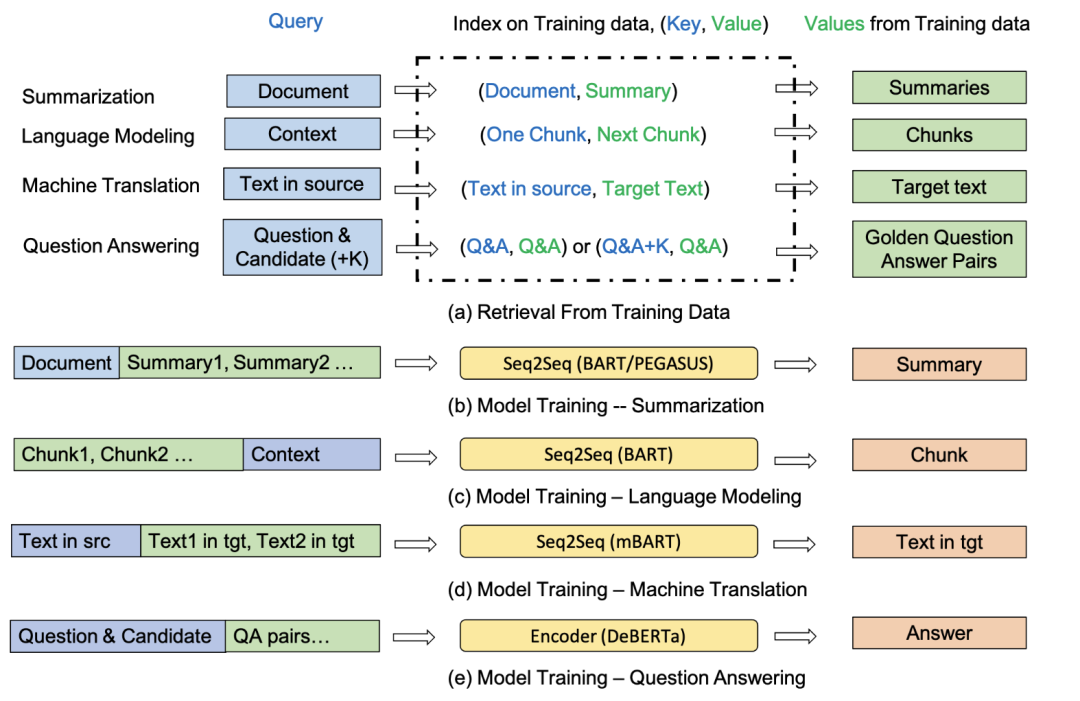 Query

Index on Training data, (Key, Value)

Values from Training data

Summarization

Document

(Document, Summary)

Summaries

Language Modeling

Context

(One Chunk, Next Chunk)

Chunks

Machine Translation

Text in source

(Text in source, Target Text)

Target text

Question Answering

Question & Candidate (+K)

(Q&A, Q&A) or (Q&A+K, Q&A)

Golden Question Answer Pairs

(a) Retrieval From Training Data

Document

Summary1, Summary2 …

Seq2Seq (BART/PEGASUS)

Summary

(b) Model Training -- Summarization

Chunk1, Chunk2 …

Context

Seq2Seq (BART)

Chunk

(c) Model Training – Language Modeling

Text in src

Text1 in tgt, Text2 in tgt

Seq2Seq (mBART)

Text in tgt

(d) Model Training – Machine Translation

Question & Candidate

QA pairs…

Encoder (DeBERTa)

Answer

(e) Model Training – Question Answering